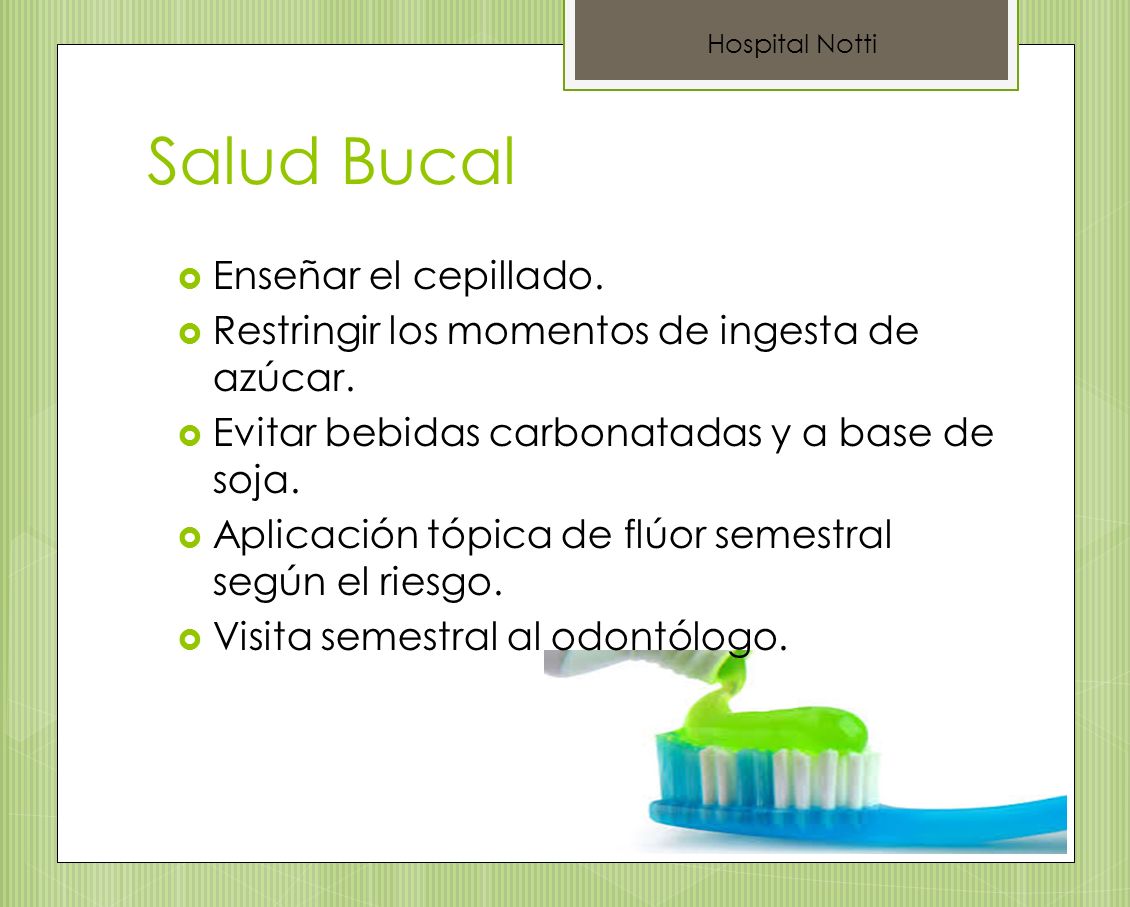 Hospital Notti

Salud Bucal

Enseñar el cepillado.

Restringir los momentos de ingesta de azúcar.

Evitar bebidas carbonatadas y a base de soja.

Aplicación tópica de flúor semestral según el riesgo.

Visita semestral al odontólogo.